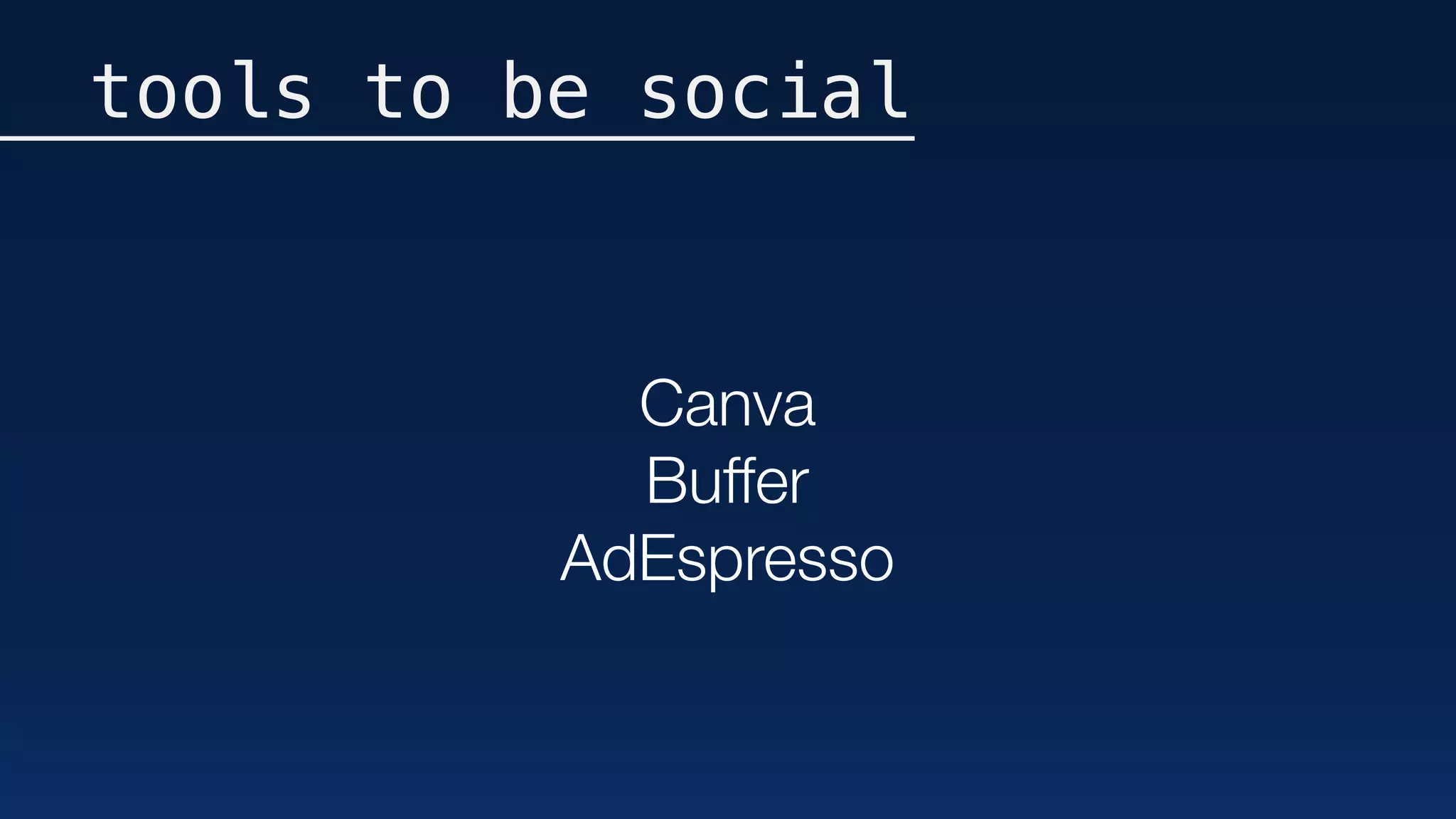 tools to be social

Canva
Buffer
AdEspresso